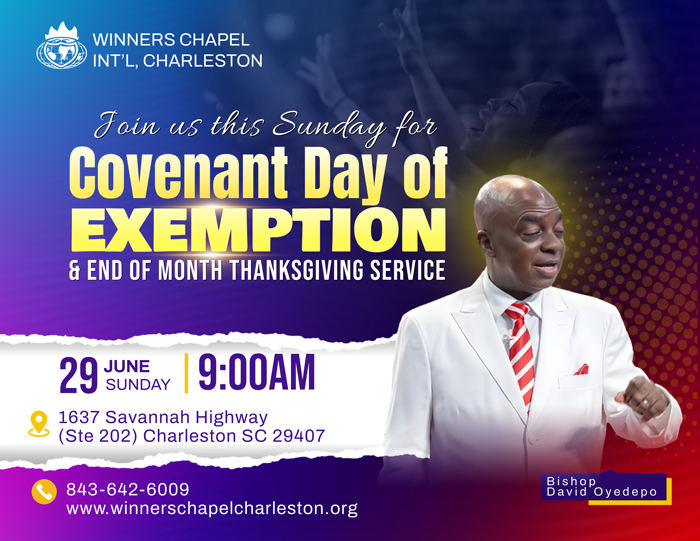 WINNERS CHAPEL INT'L, CHARLESTON

Join us this Sunday for
Covenant Day of
EXEMPTION
& END OF MONTH THANKSGIVING SERVICE

29 JUNE SUNDAY | 9:00AM

1637 Savannah Highway
(Ste 202) Charleston SC 29407

843-642-6009
www.winnerschapelcharleston.org

Bishop
David Oyedepo